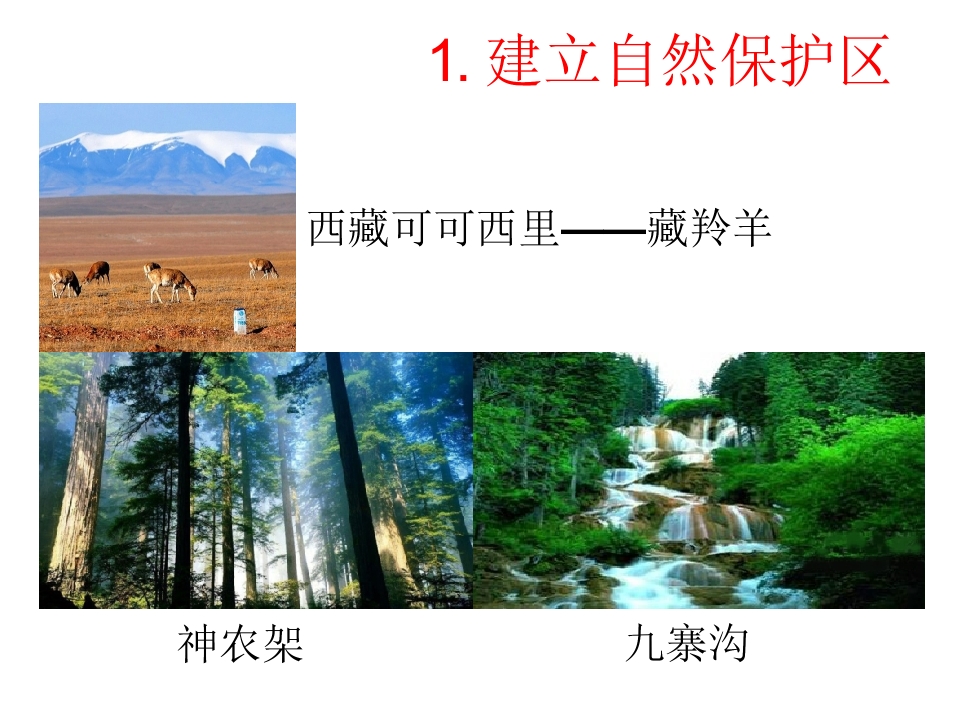 1. 建立自然保护区

西藏可可西里——藏羚羊

神农架

九寨沟